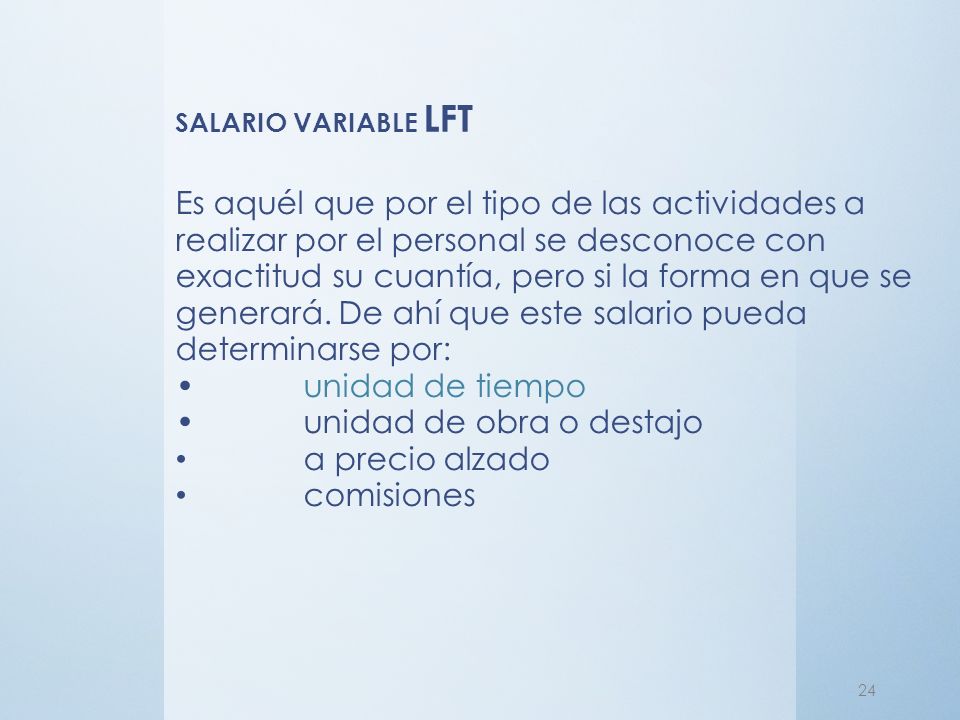 SALARIO VARIABLE LFT

Es aquél que por el tipo de las actividades a realizar por el personal se desconoce con exactitud su cuantía, pero si la forma en que se generará. De ahí que este salario pueda determinarse por:
• unidad de tiempo
• unidad de obra o destajo
• a precio alzado
• comisiones

24